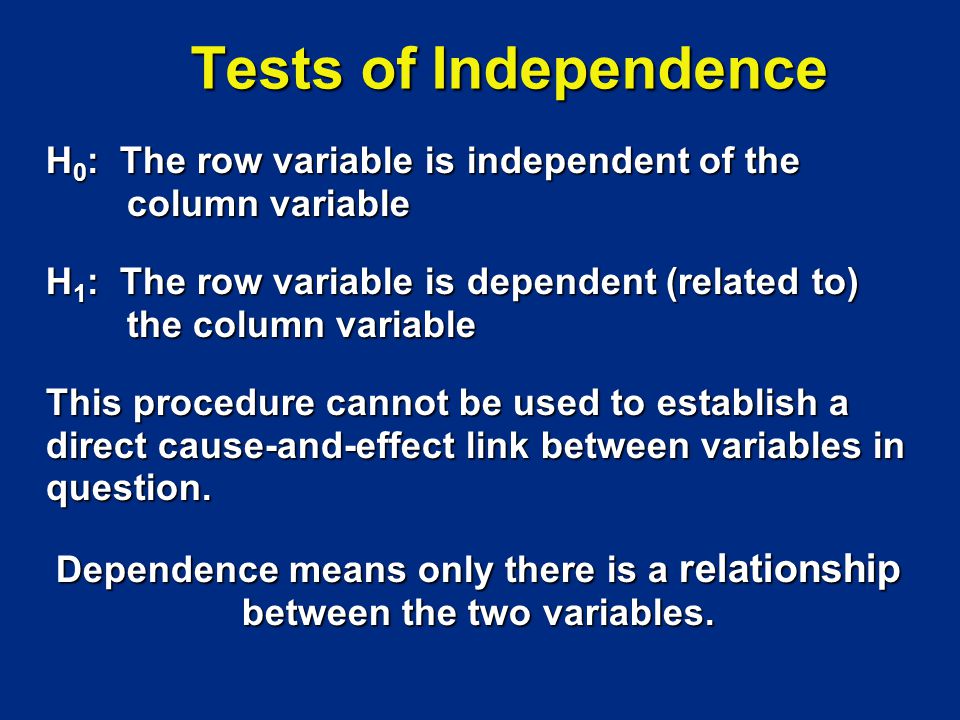 Tests of Independence

$H_0$: The row variable is independent of the column variable

$H_1$: The row variable is dependent (related to) the column variable

This procedure cannot be used to establish a direct cause-and-effect link between variables in question.

Dependence means only there is a relationship between the two variables.